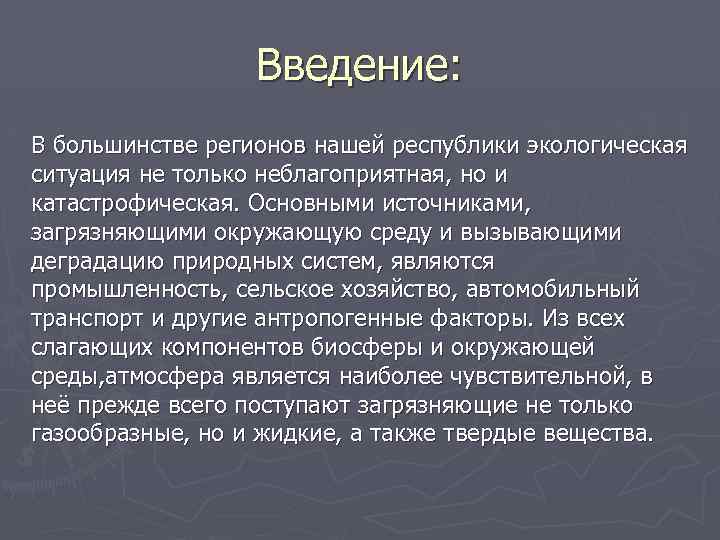 Введение:

В большинстве регионов нашей республики экологическая ситуация не только неблагоприятная, но и катастрофическая. Основными источниками, загрязняющими окружающую среду и вызывающими деградацию природных систем, являются промышленность, сельское хозяйство, автомобильный транспорт и другие антропогенные факторы. Из всех слагающих компонентов биосферы и окружающей среды,атмосфера является наиболее чувствительной, в неё прежде всего поступают загрязняющие не только газообразные, но и жидкие, а также твердые вещества.